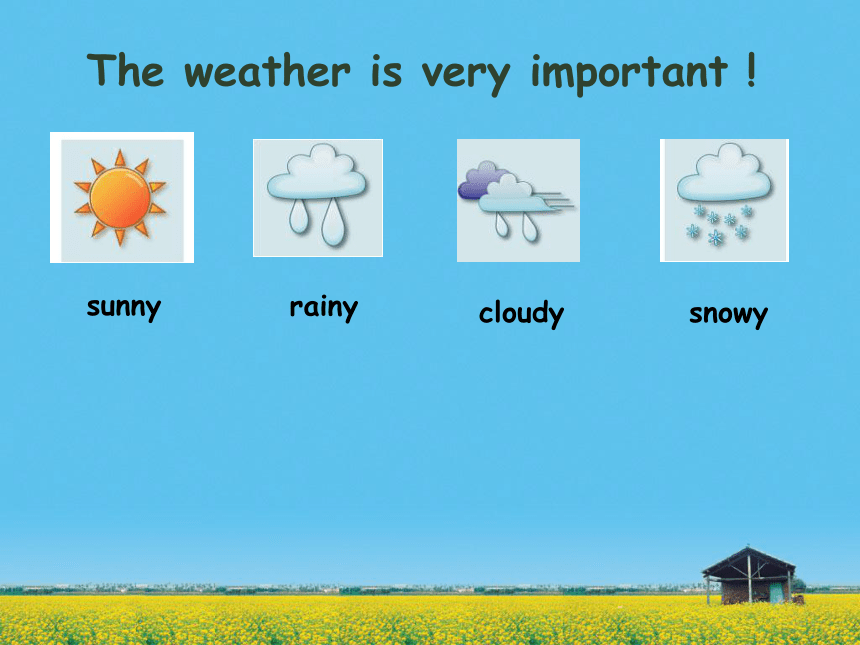 The weather is very important !

sunny

rainy

cloudy

snowy